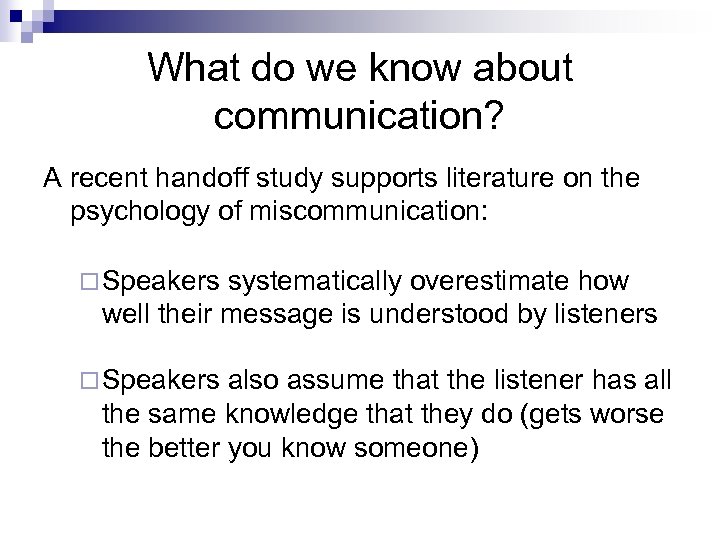 What do we know about communication?

A recent handoff study supports literature on the psychology of miscommunication:

□ Speakers systematically overestimate how well their message is understood by listeners

□ Speakers also assume that the listener has all the same knowledge that they do (gets worse the better you know someone)